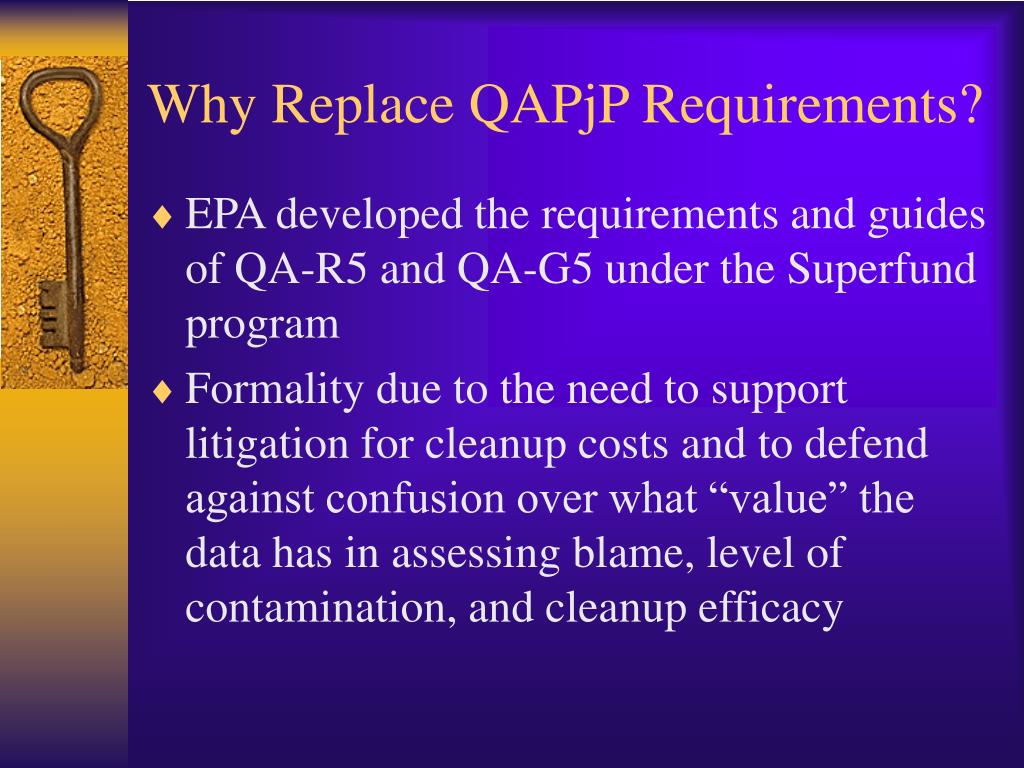 Why Replace QAPjP Requirements?

♦ EPA developed the requirements and guides of QA-R5 and QA-G5 under the Superfund program

♦ Formality due to the need to support litigation for cleanup costs and to defend against confusion over what “value” the data has in assessing blame, level of contamination, and cleanup efficacy